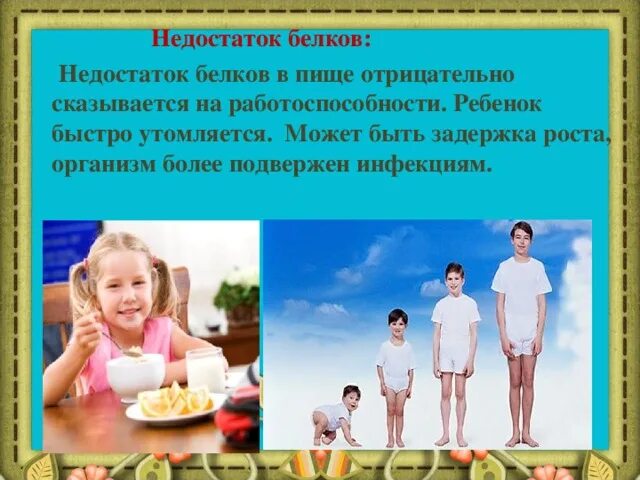 Недостаток белков:

Недостаток белков в пище отрицательно сказывается на работоспособности. Ребенок быстро утомляется. Может быть задержка роста, организм более подвержен инфекциям.